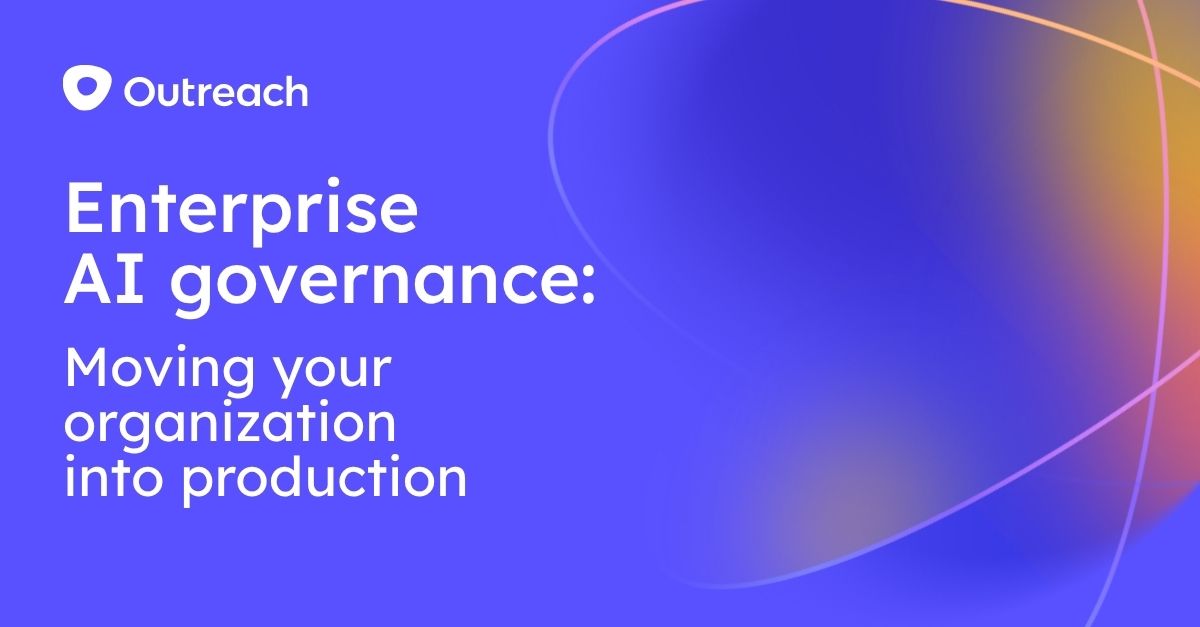 Outreach

Enterprise AI governance:

Moving your organization into production